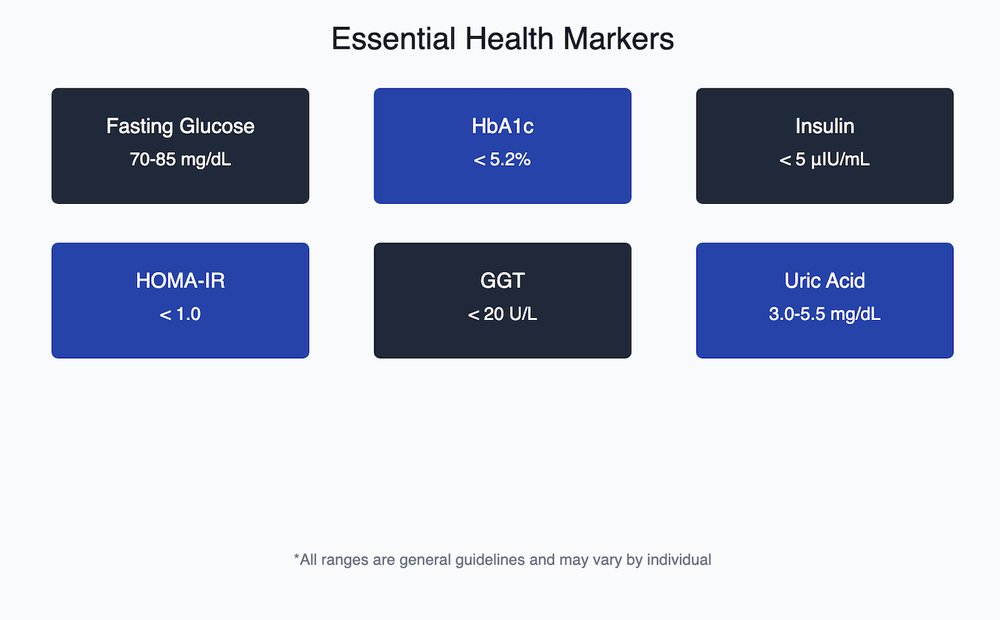 Essential Health Markers

Fasting Glucose
70-85 mg/dL

HbA1c
< 5.2%

Insulin
< 5 µIU/mL

HOMA-IR
< 1.0

GGT
< 20 U/L

Uric Acid
3.0-5.5 mg/dL

*All ranges are general guidelines and may vary by individual